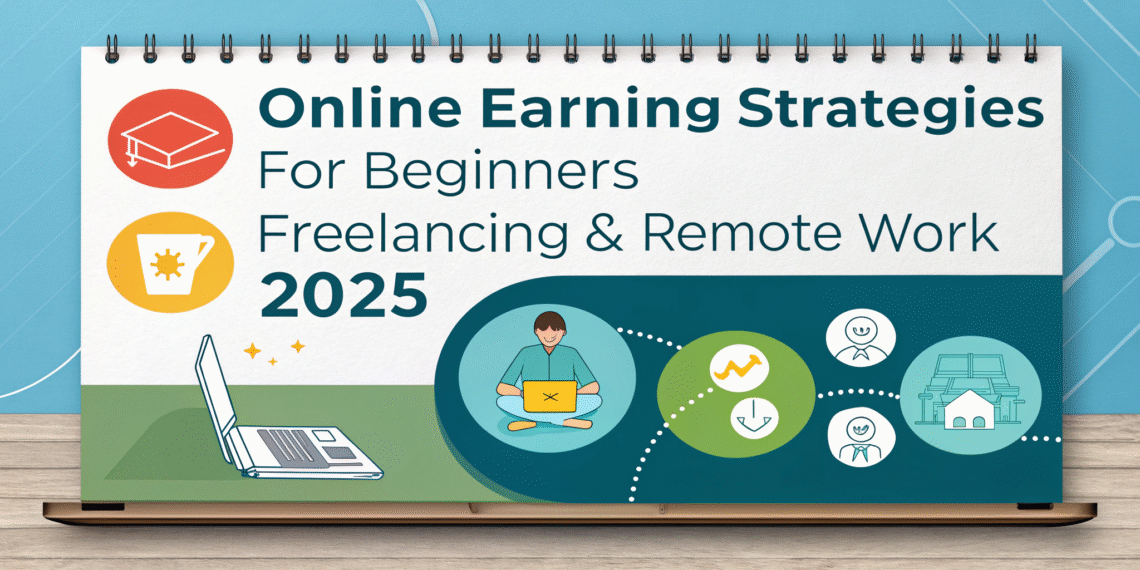 Online Earning Strategies
For Beginners
Freelancing & Remote Work
2025